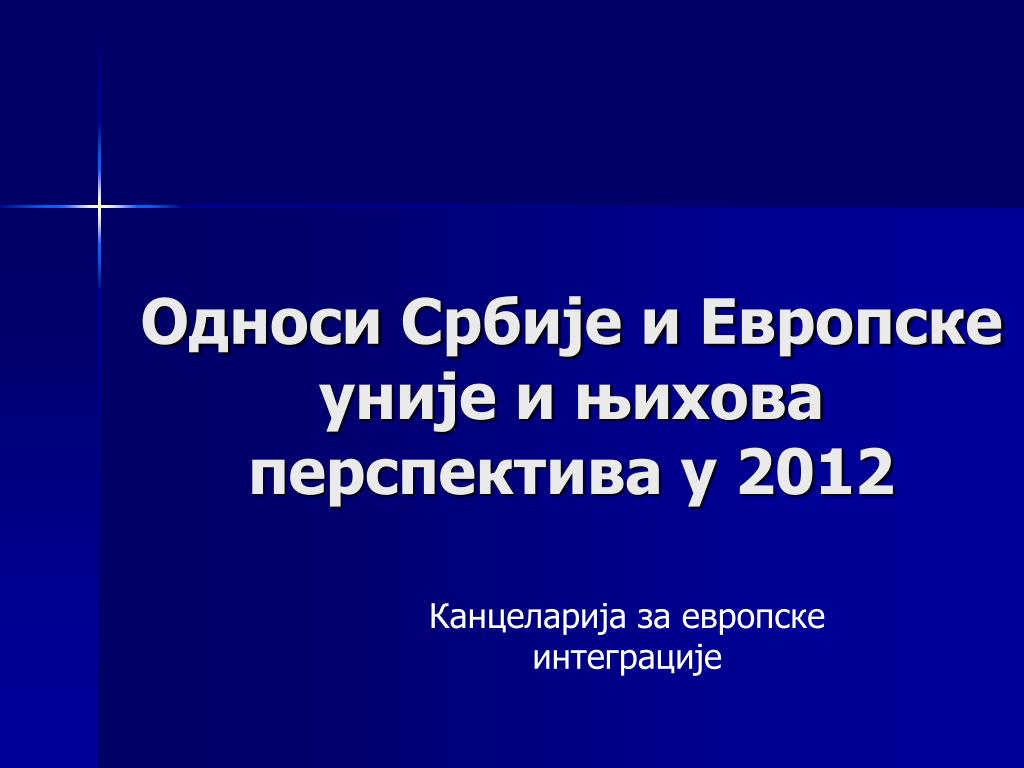 Односи Србије и Европске уније и њихова перспектива у 2012

Канцеларија за европске интеграције